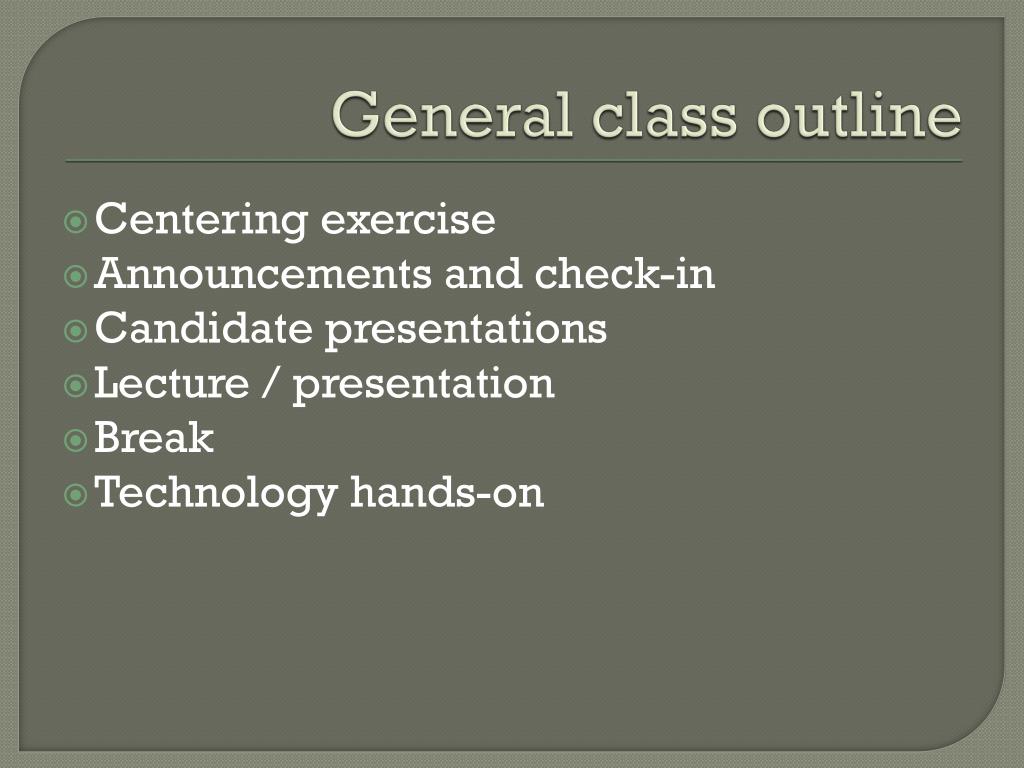 General class outline

Centering exercise
Announcements and check-in
Candidate presentations
Lecture / presentation
Break
Technology hands-on